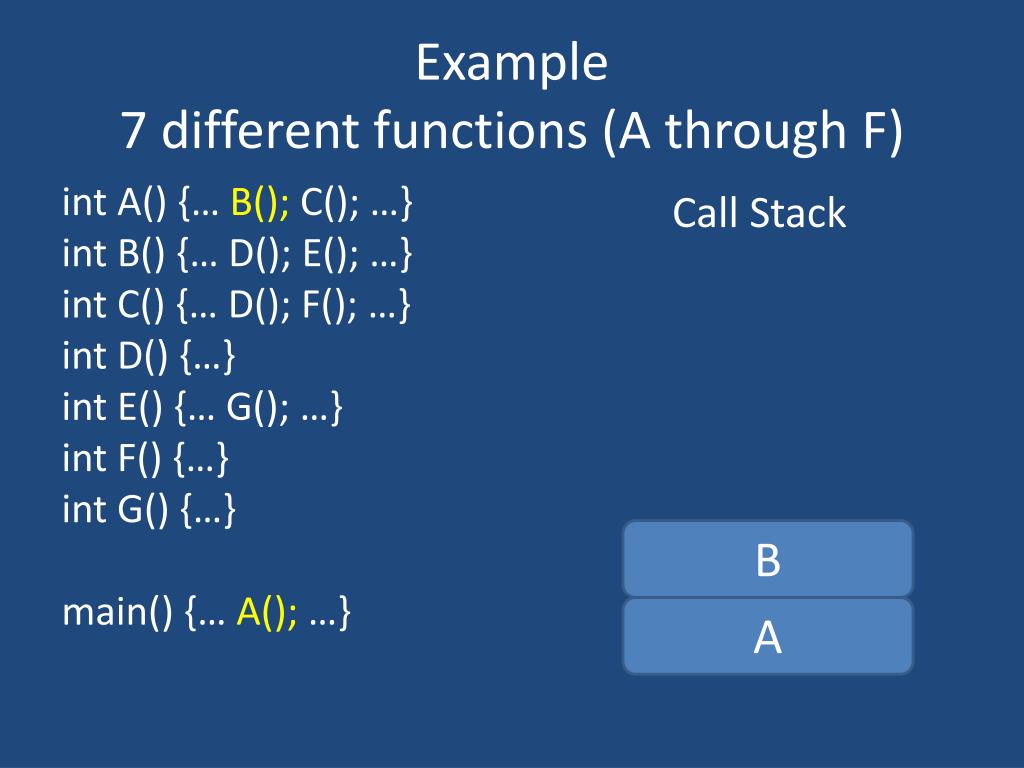 Example
7 different functions (A through F)

int A() {… B(); C(); …}
int B() {… D(); E(); …}
int C() {… D(); F(); …}
int D() {…}
int E() {… G(); …}
int F() {…}
int G() {…}

main() {… A(); …}

Call Stack

B
A